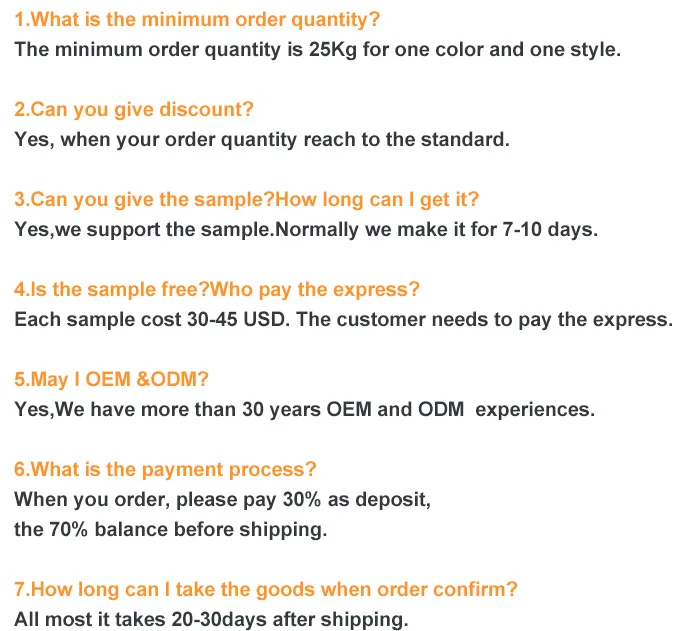 1.What is the minimum order quantity?
The minimum order quantity is 25Kg for one color and one style.

2.Can you give discount?
Yes, when your order quantity reach to the standard.

3.Can you give the sample?How long can I get it?
Yes,we support the sample.Normally we make it for 7-10 days.

4.Is the sample free?Who pay the express?
Each sample cost 30-45 USD. The customer needs to pay the express.

5.May I OEM &ODM?
Yes,We have more than 30 years OEM and ODM experiences.

6.What is the payment process?
When you order, please pay 30% as deposit, the 70% balance before shipping.

7.How long can I take the goods when order confirm?
All most it takes 20-30days after shipping.